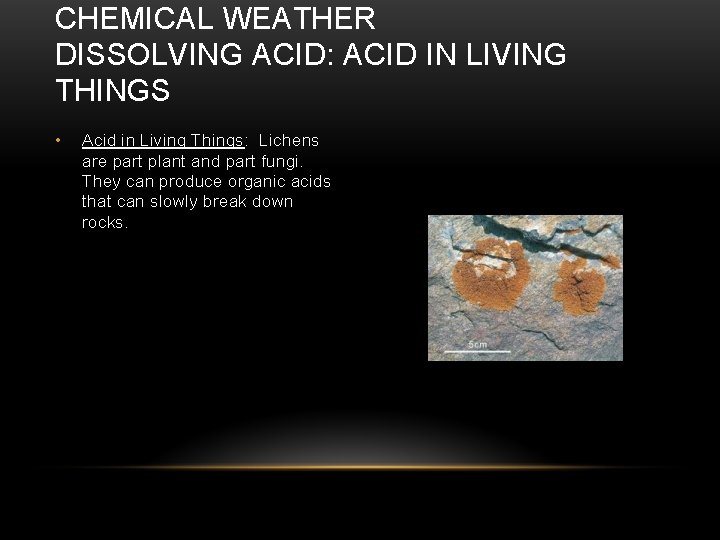 CHEMICAL WEATHER
DISSOLVING ACID: ACID IN LIVING THINGS

• Acid in Living Things: Lichens are part plant and part fungi. They can produce organic acids that can slowly break down rocks.

5cm